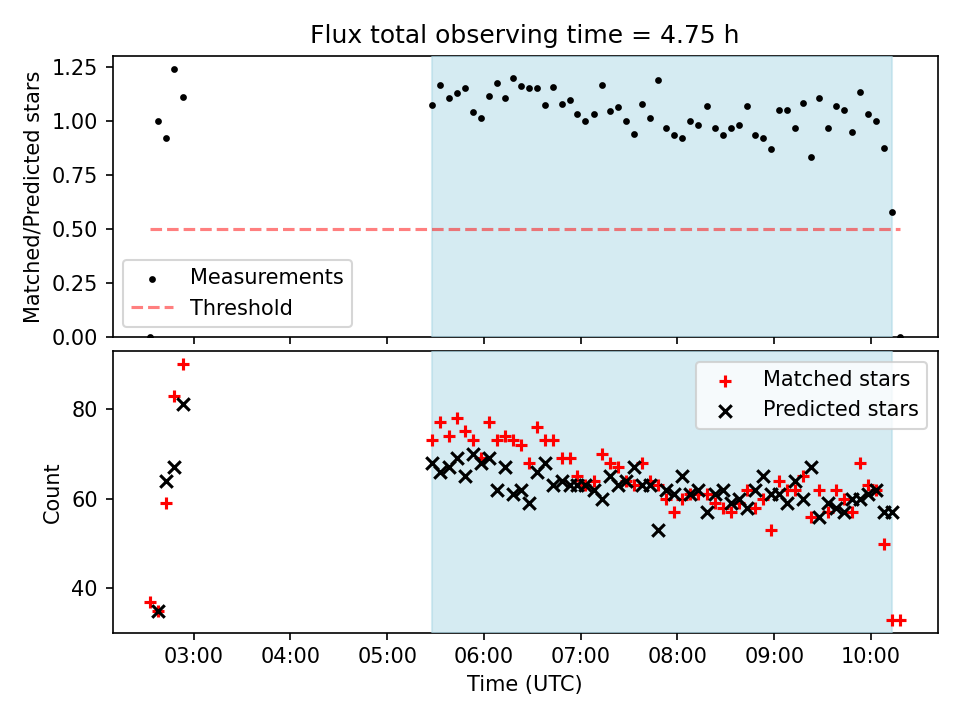 Flux total observing time = 4.75 h

Matched/Predicted stars

1.25
1.00
0.75
0.50
0.25
0.00

Measurements
Threshold

Count

80
60
40

Matched stars
Predicted stars

03:00
04:00
05:00
06:00
07:00
08:00
09:00
10:00

Time (UTC)